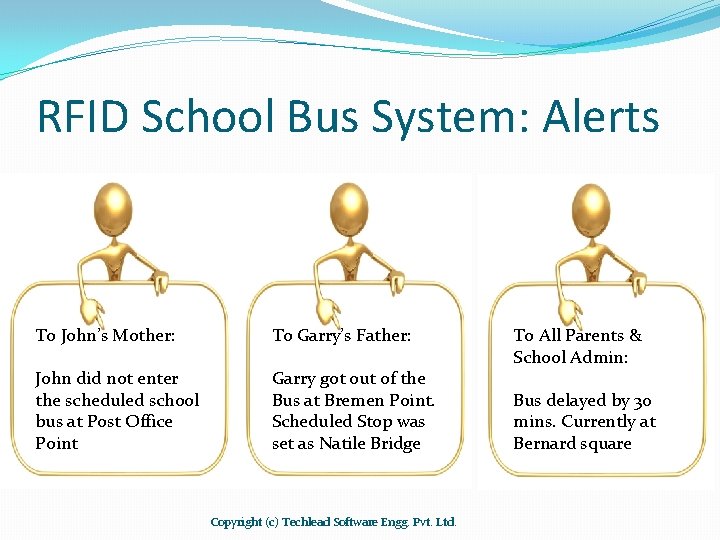 RFID School Bus System: Alerts

To John's Mother:

John did not enter the scheduled school bus at Post Office Point

To Garry's Father:

Garry got out of the Bus at Bremen Point. Scheduled Stop was set as Natile Bridge

To All Parents & School Admin:

Bus delayed by 30 mins. Currently at Bernard square

Copyright (c) Techlead Software Engg. Pvt. Ltd.